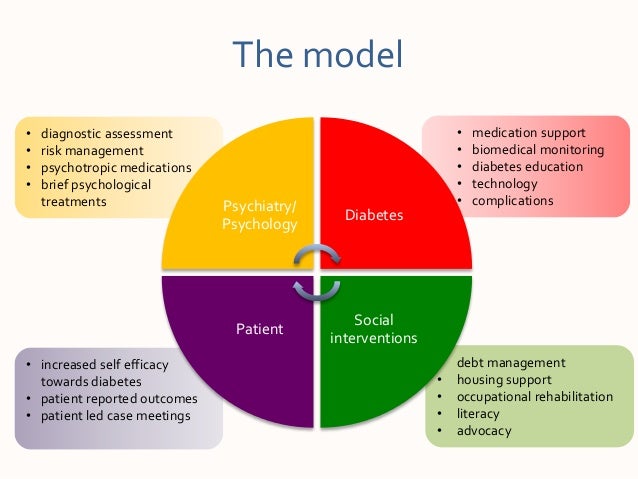 The model

• diagnostic assessment
• risk management
• psychotropic medications
• brief psychological treatments

Psychiatry/ Psychology

Diabetes

• medication support
• biomedical monitoring
• diabetes education
• technology
• complications

Patient

Social interventions

• increased self efficacy towards diabetes
• patient reported outcomes
• patient led case meetings

debt management
• housing support
• occupational rehabilitation
• literacy
• advocacy